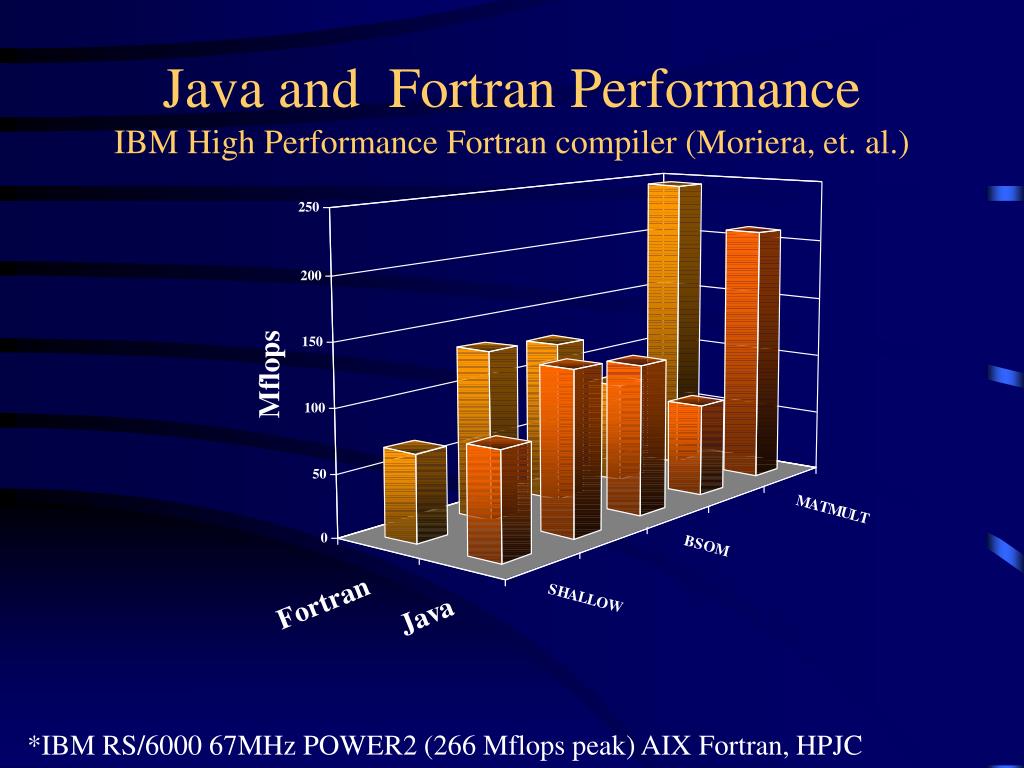 Java and Fortran Performance
IBM High Performance Fortran compiler (Moriera, et. al.)

250
200
150
100
50
0

Mflops

Fortran
Java

SHALLOW
BSOM
MATMULT

*IBM RS/6000 67MHz POWER2 (266 Mflops peak) AIX Fortran, HPJC